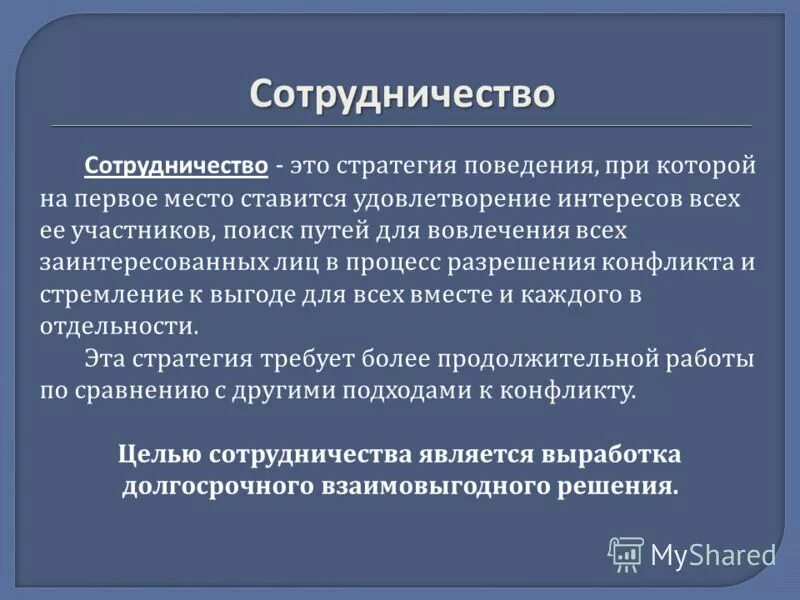 Сотрудничество

Сотрудничество - это стратегия поведения, при которой на первое место ставится удовлетворение интересов всех ее участников, поиск путей для вовлечения всех заинтересованных лиц в процесс разрешения конфликта и стремление к выгоде для всех вместе и каждого в отдельности.

Эта стратегия требует более продолжительной работы по сравнению с другими подходами к конфликту.

Целью сотрудничества является выработка долгосрочного взаимовыгодного решения.

MyShared